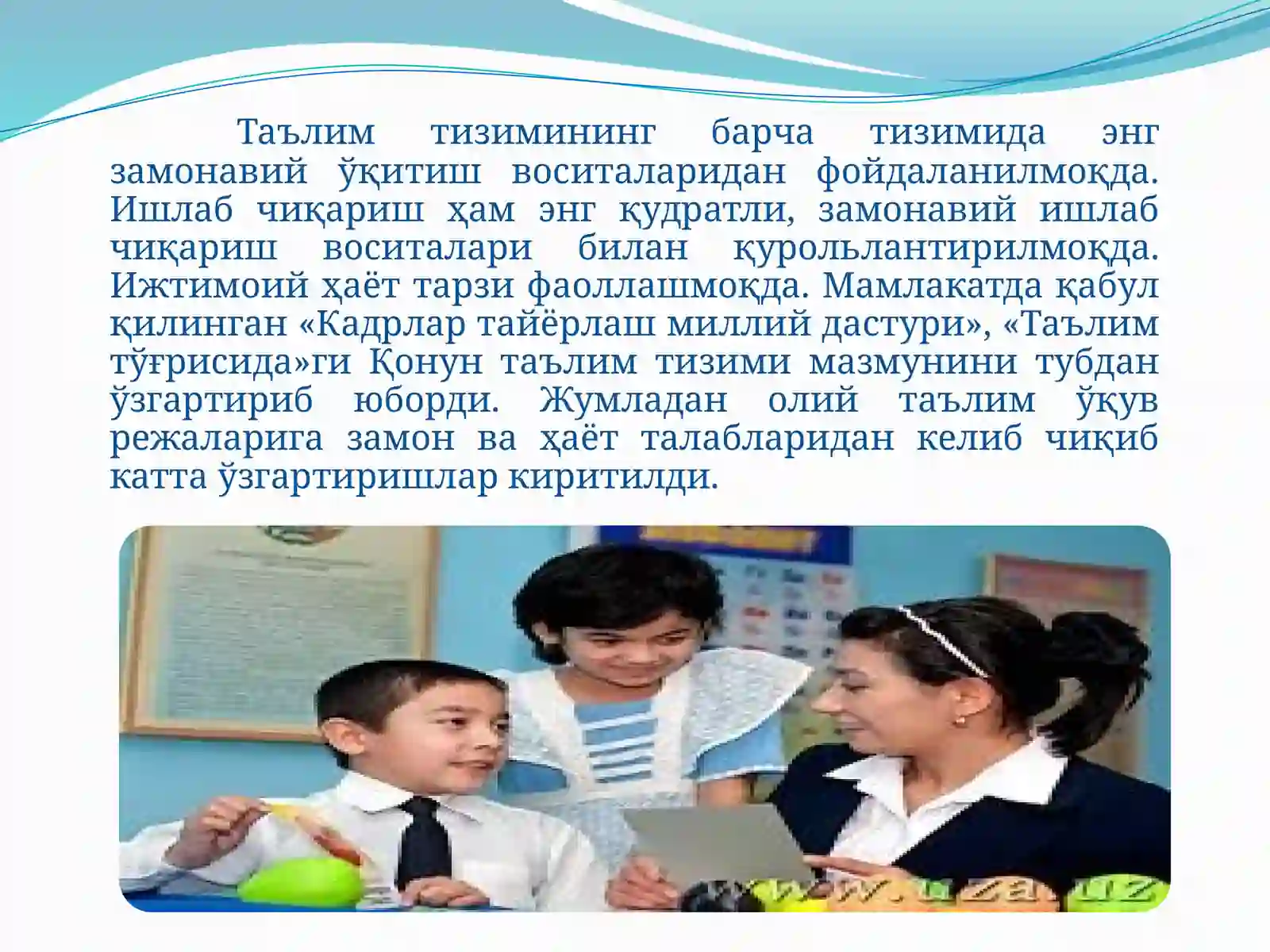 Таълим тизимининг барча тизимида энг замонавий ўқитиш воситаларидан фойдаланилмоқда. Ишлаб чиқариш ҳам энг қудратли, замонавий ишлаб чиқариш воситалари билан қурольлантирилмоқда. Ижтимоий ҳаёт тарзи фаоллашмоқда. Мамлакатда қабул қилинган «Кадрлар тайёрлаш миллий дастури», «Таълим тўғрисида»ги Қонун таълим тизими мазмунини тубдан ўзгартириб юборди. Жумладан олий таълим ўқув режаларига замон ва ҳаёт талабларидан келиб чиқиб катта ўзгартиришлар киритилди.

www.uza.uz